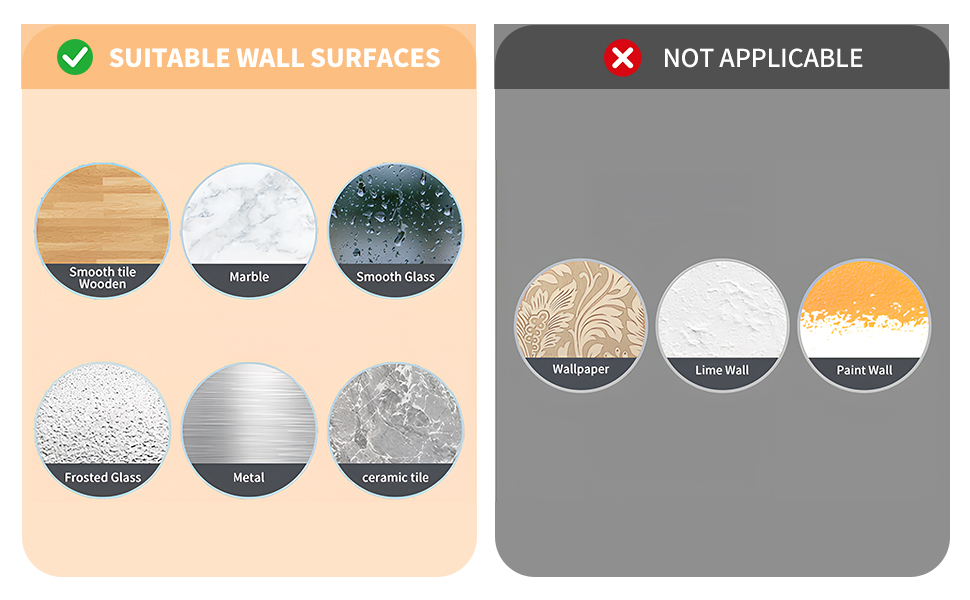 SUITABLE WALL SURFACES

Smooth tile Wooden

Marble

Smooth Glass

Frosted Glass

Metal

ceramic tile

NOT APPLICABLE

Wallpaper

Lime Wall

Paint Wall